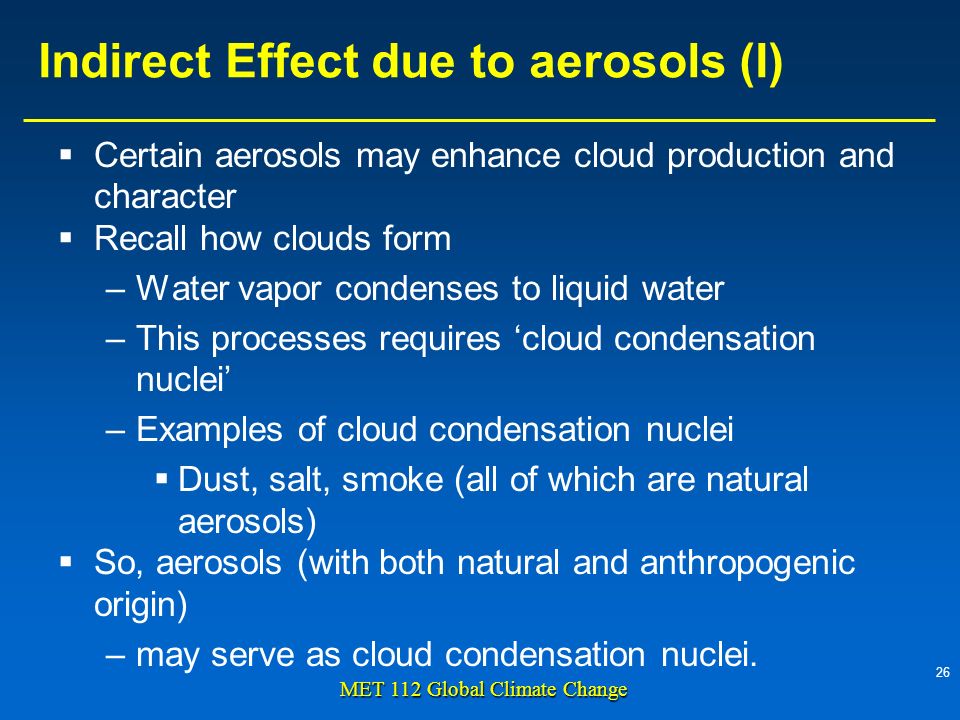 Indirect Effect due to aerosols (I)

▪ Certain aerosols may enhance cloud production and character

▪ Recall how clouds form

– Water vapor condenses to liquid water

– This processes requires ‘cloud condensation nuclei’

– Examples of cloud condensation nuclei

▪ Dust, salt, smoke (all of which are natural aerosols)

▪ So, aerosols (with both natural and anthropogenic origin)

– may serve as cloud condensation nuclei.

26

MET 112 Global Climate Change